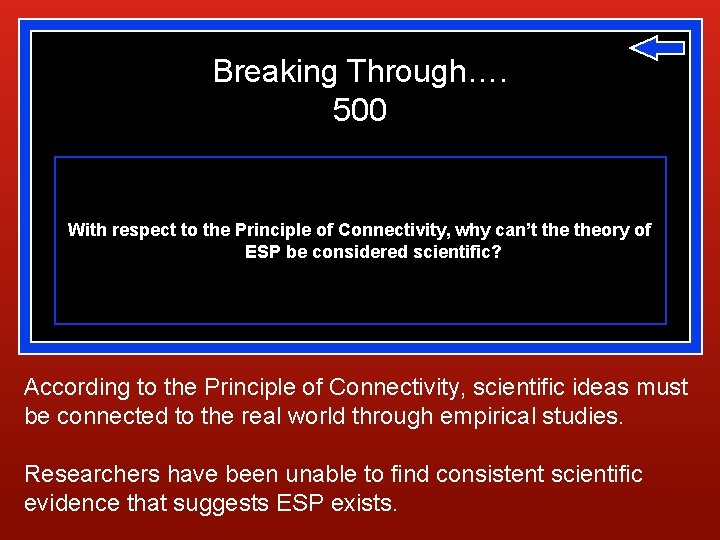 Breaking Through….
500

With respect to the Principle of Connectivity, why can't the theory of ESP be considered scientific?

According to the Principle of Connectivity, scientific ideas must be connected to the real world through empirical studies.

Researchers have been unable to find consistent scientific evidence that suggests ESP exists.